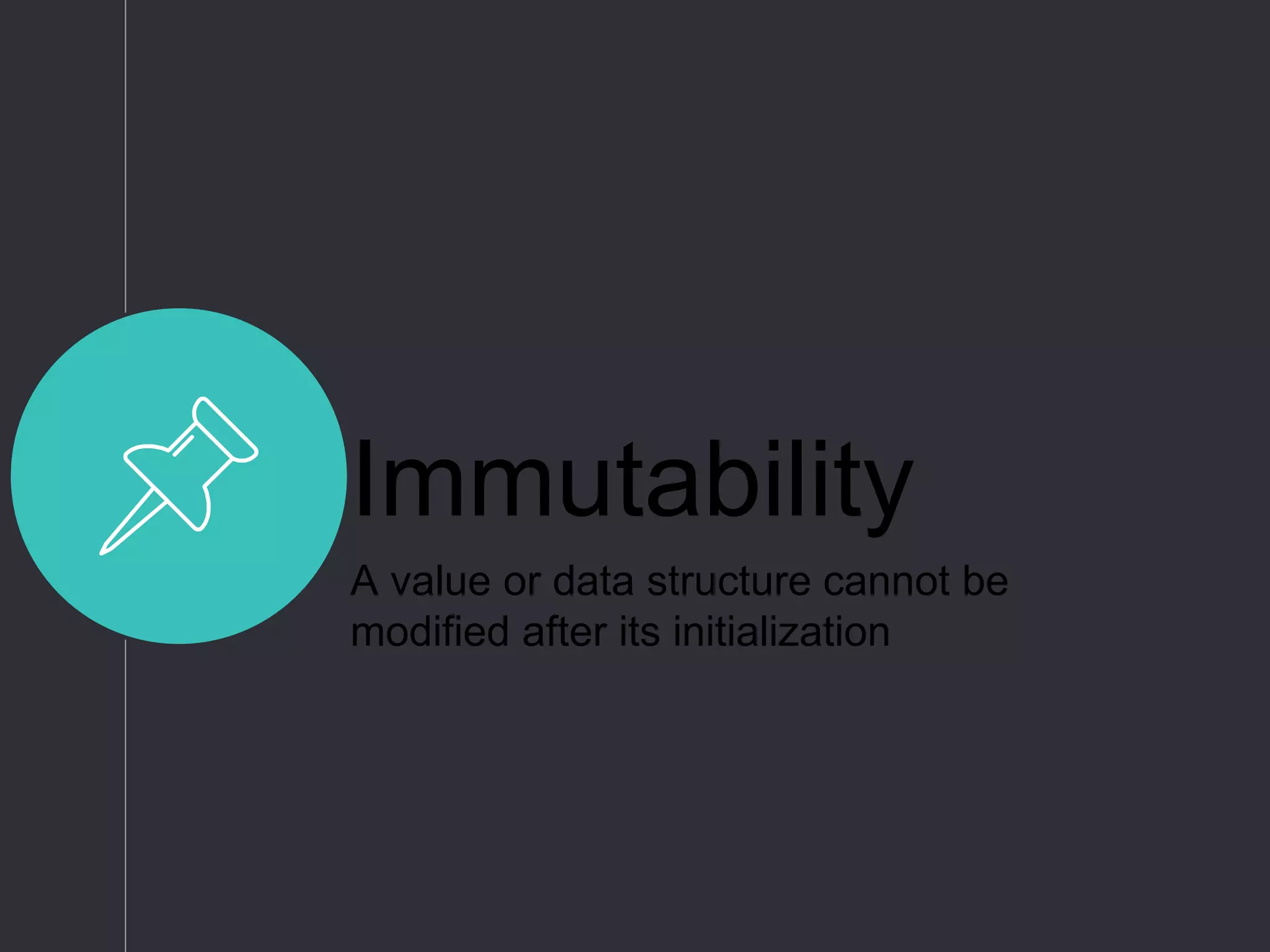 Immutability

A value or data structure cannot be modified after its initialization